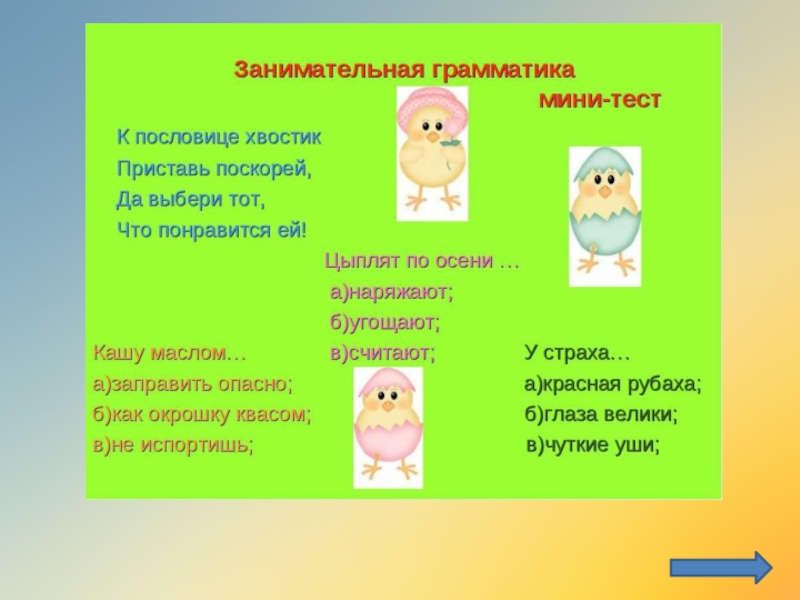 Занимательная грамматика
мини-тест

К пословице хвостик
Приставь поскорей,
Да выбери тот,
Что понравится ей!

Цыплят по осени …
а)наряжают;
б)угощают;
в)считают;

Кашу маслом…
а)заправить опасно;
б)как окрошку квасом;
в)не испортишь;

У страха…
а)красная рубаха;
б)глаза велики;
в)чуткие уши;